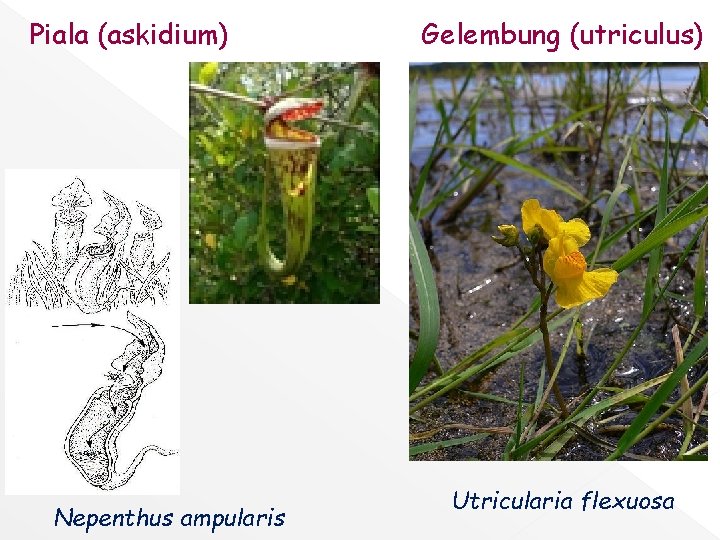 Piala (askidium)

Gelembung (utriculus)

Nepenthus ampularis

Utricularia flexuosa